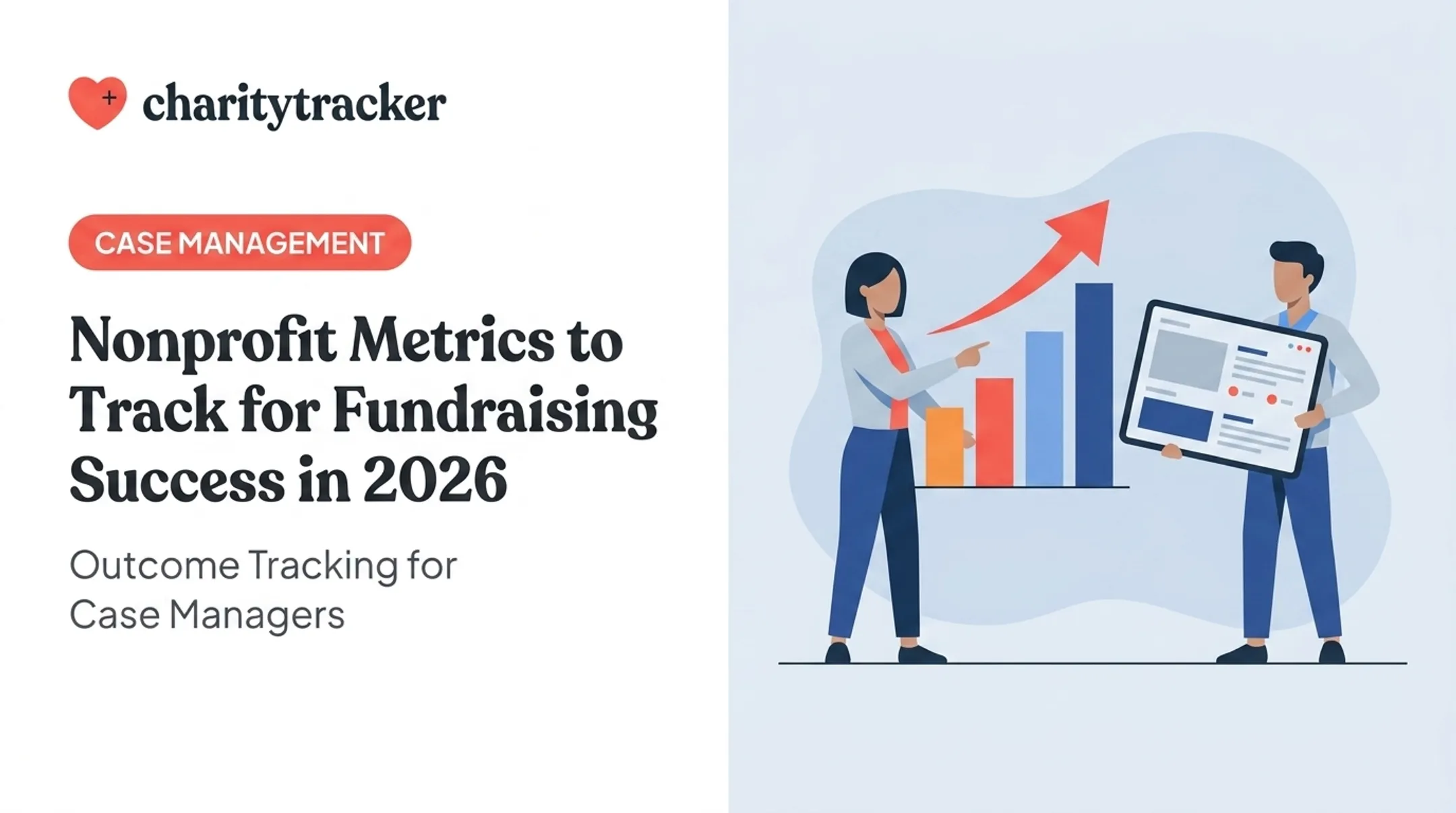 charitytracker

CASE MANAGEMENT

Nonprofit Metrics to Track for Fundraising Success in 2026

Outcome Tracking for Case Managers